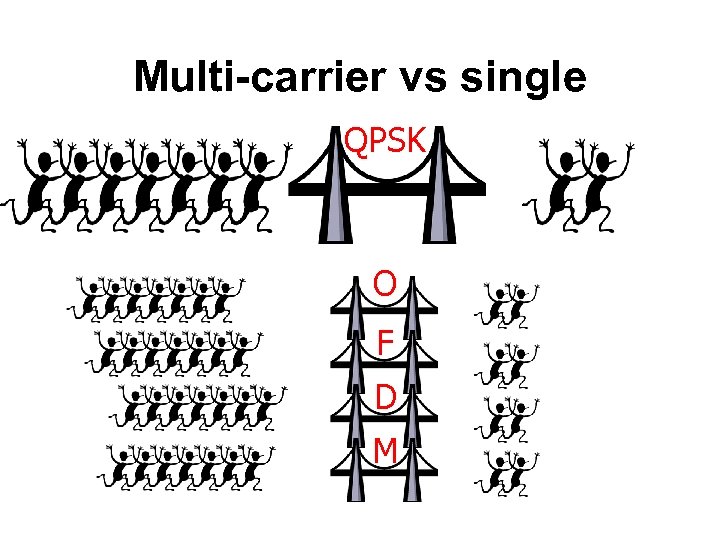 Multi-carrier vs single

QPSK

O
F
D
M